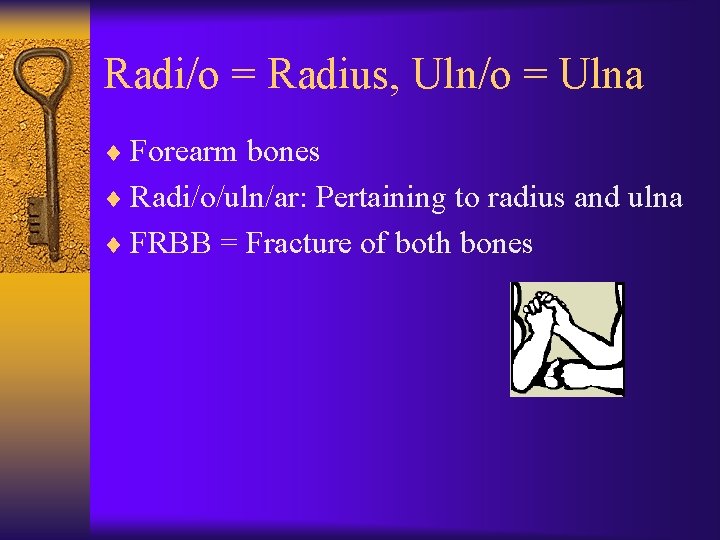 Radi/o = Radius, Uln/o = Ulna

♦ Forearm bones
♦ Radi/o/uln/ar: Pertaining to radius and ulna
♦ FRBB = Fracture of both bones